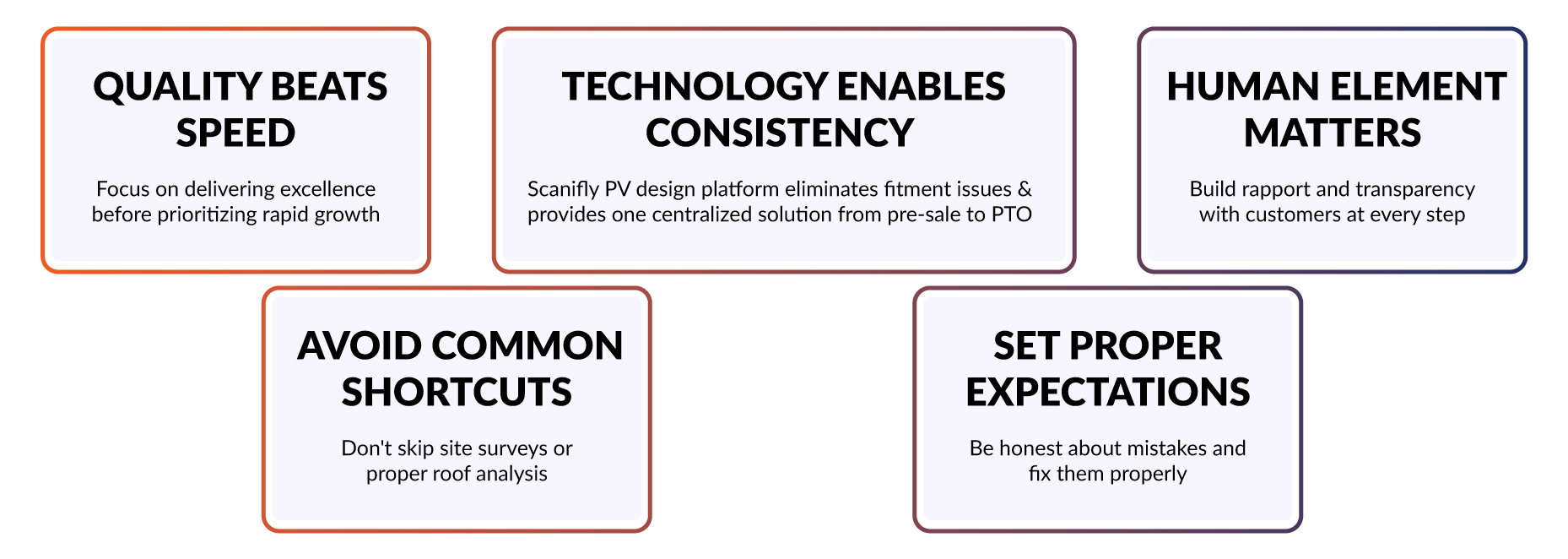 QUALITY BEATS SPEED

Focus on delivering excellence before prioritizing rapid growth

TECHNOLOGY ENABLES CONSISTENCY

Scanifly PV design platform eliminates fitment issues & provides one centralized solution from pre-sale to PTO

HUMAN ELEMENT MATTERS

Build rapport and transparency with customers at every step

AVOID COMMON SHORTCUTS

Don't skip site surveys or proper roof analysis

SET PROPER EXPECTATIONS

Be honest about mistakes and fix them properly